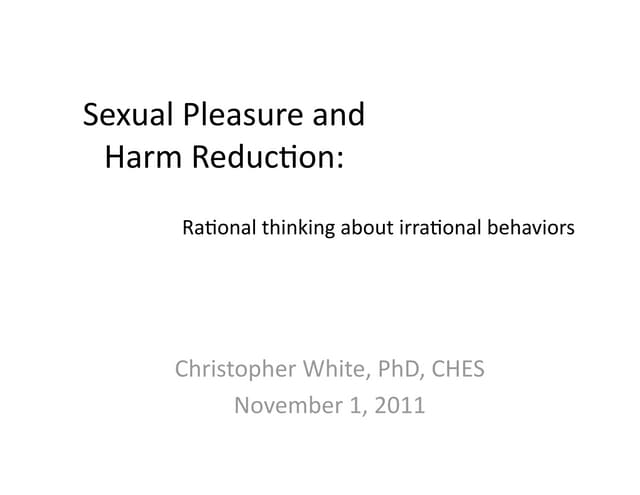 Sexual Pleasure and Harm Reduction:

Rational thinking about irrational behaviors

Christopher White, PhD, CHES
November 1, 2011